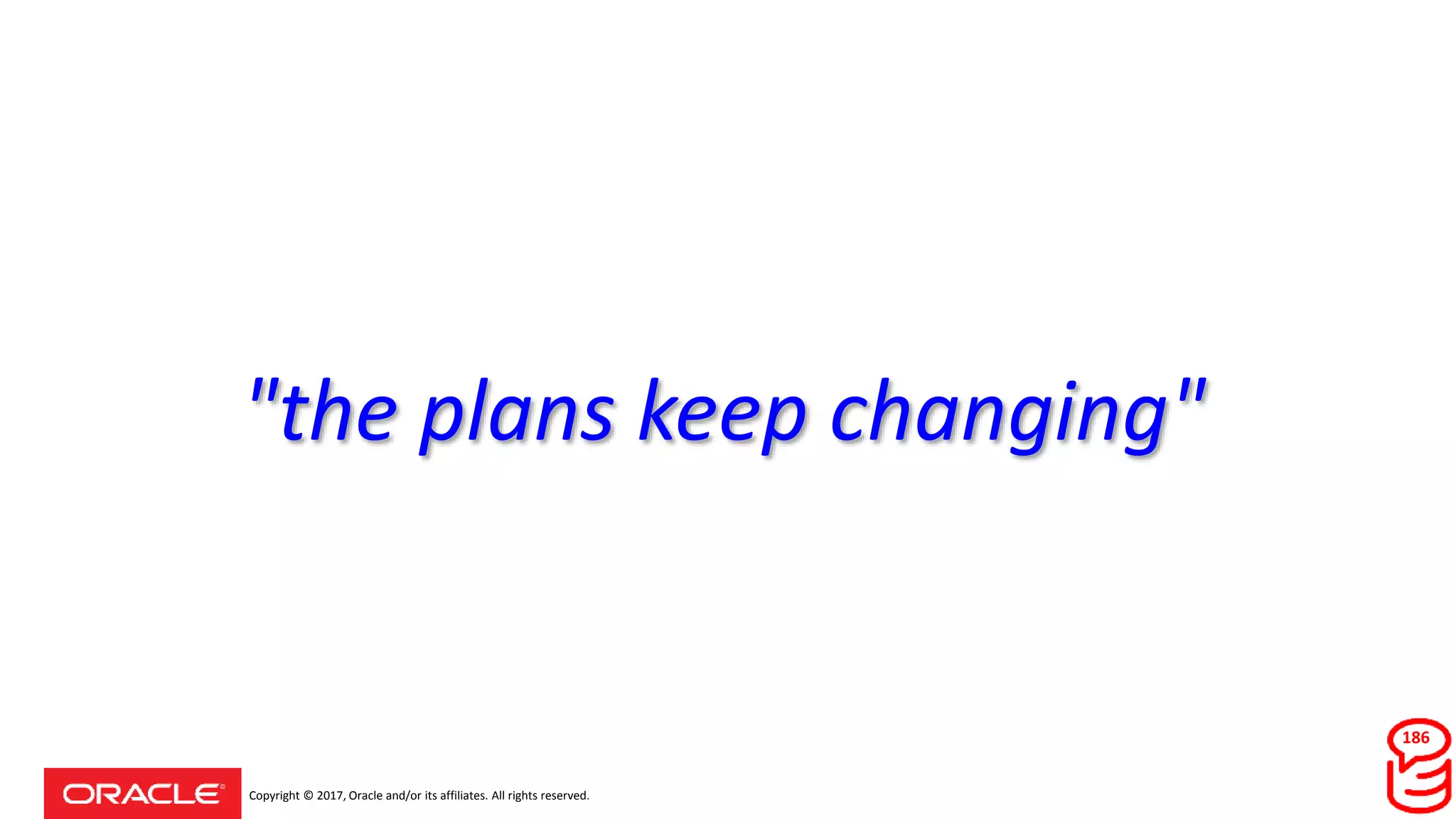 "the plans keep changing"

ORACLE® Copyright © 2017, Oracle and/or its affiliates. All rights reserved.

186